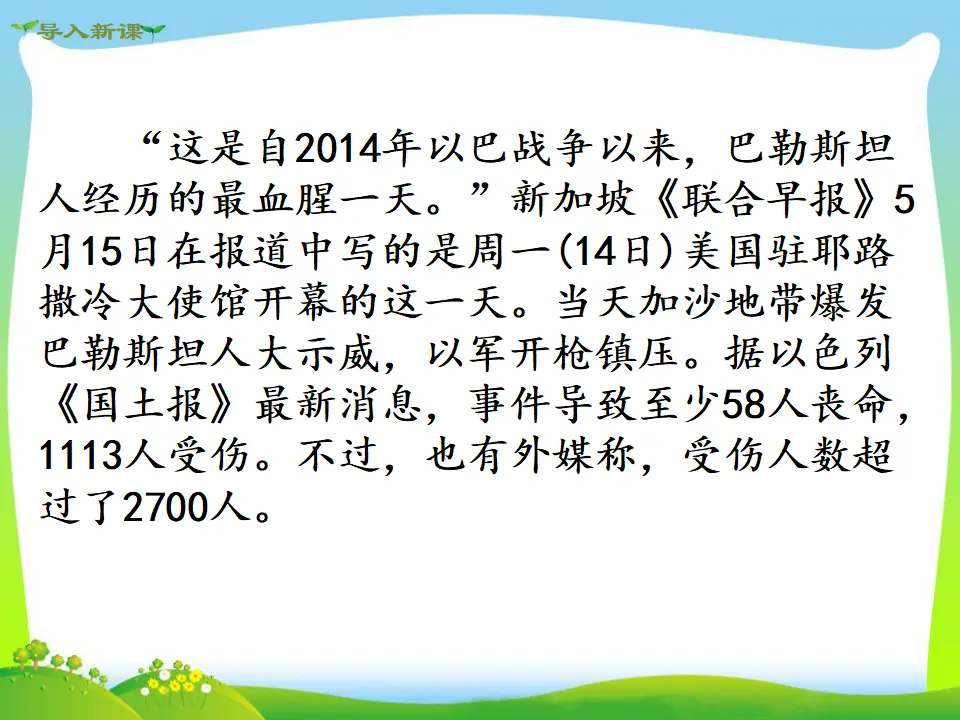 导入新课

“这是自2014年以巴战争以来，巴勒斯坦人经历的最血腥一天。”新加坡《联合早报》5月15日在报道中写的是周一(14日)美国驻耶路撒冷大使馆开幕的这一天。当天加沙地带爆发巴勒斯坦人大示威，以军开枪镇压。据以色列《国土报》最新消息，事件导致至少58人丧命，1113人受伤。不过，也有外媒称，受伤人数超过了2700人。